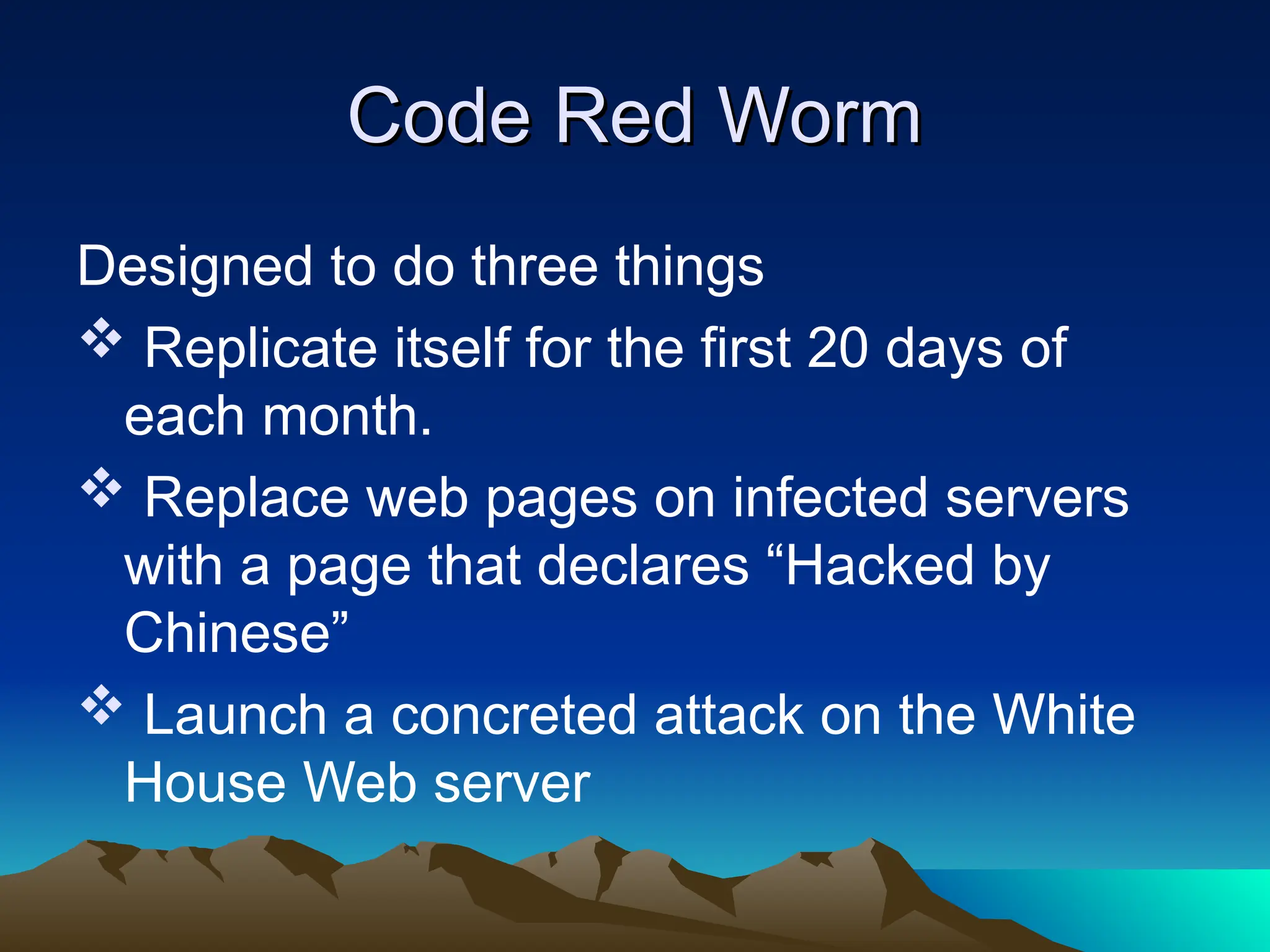 Code Red Worm

Designed to do three things

❖ Replicate itself for the first 20 days of each month.

❖ Replace web pages on infected servers with a page that declares “Hacked by Chinese”

❖ Launch a concreted attack on the White House Web server